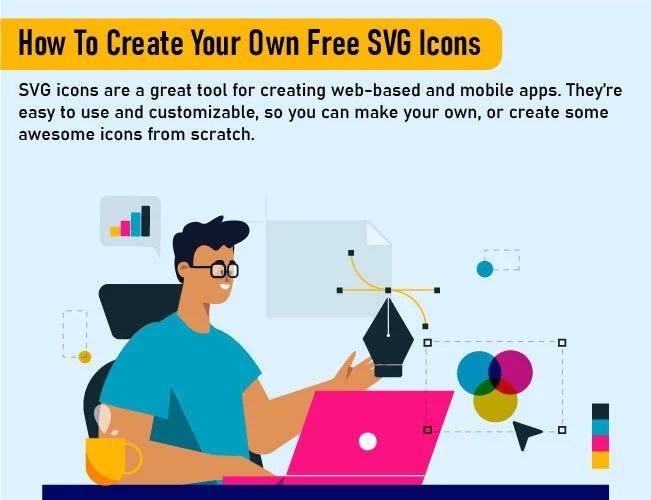 How To Create Your Own Free SVG Icons

SVG icons are a great tool for creating web-based and mobile apps. They're easy to use and customizable, so you can make your own, or create some awesome icons from scratch.